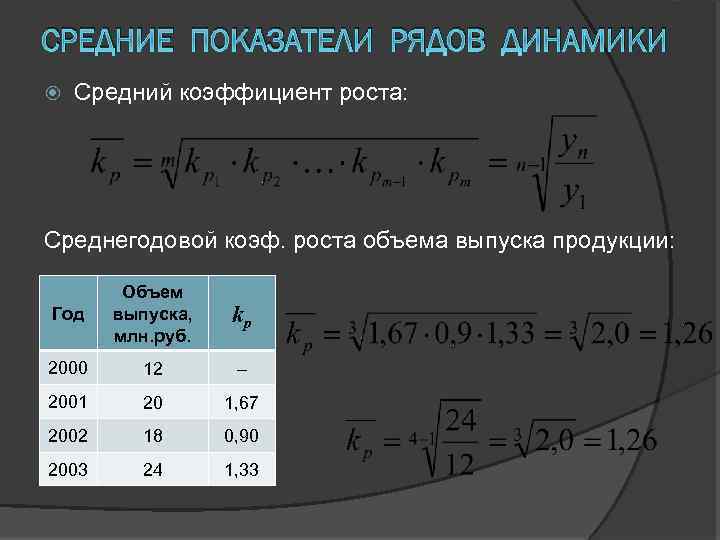 СРЕДНИЕ ПОКАЗАТЕЛИ РЯДОВ ДИНАМИКИ

Средний коэффициент роста:

$\overline{k_p} = \sqrt[m]{k_{p_1} \cdot k_{p_2} \cdot \ldots \cdot k_{p_{m-1}} \cdot k_{p_m}} = \sqrt[n-1]{\frac{y_n}{y_1}}$

Среднегодовой коэф. роста объема выпуска продукции:

| Год | Объем выпуска, млн.руб. | $k_p$ |
|---|---|---|
| 2000 | 12 | – |
| 2001 | 20 | 1,67 |
| 2002 | 18 | 0,90 |
| 2003 | 24 | 1,33 |

$\overline{k_p} = \sqrt[3]{1,67 \cdot 0,9 \cdot 1,33} = \sqrt[3]{2,0} = 1,26$

$\overline{k_p} = \sqrt[4-1]{\frac{24}{12}} = \sqrt[3]{2,0} = 1,26$